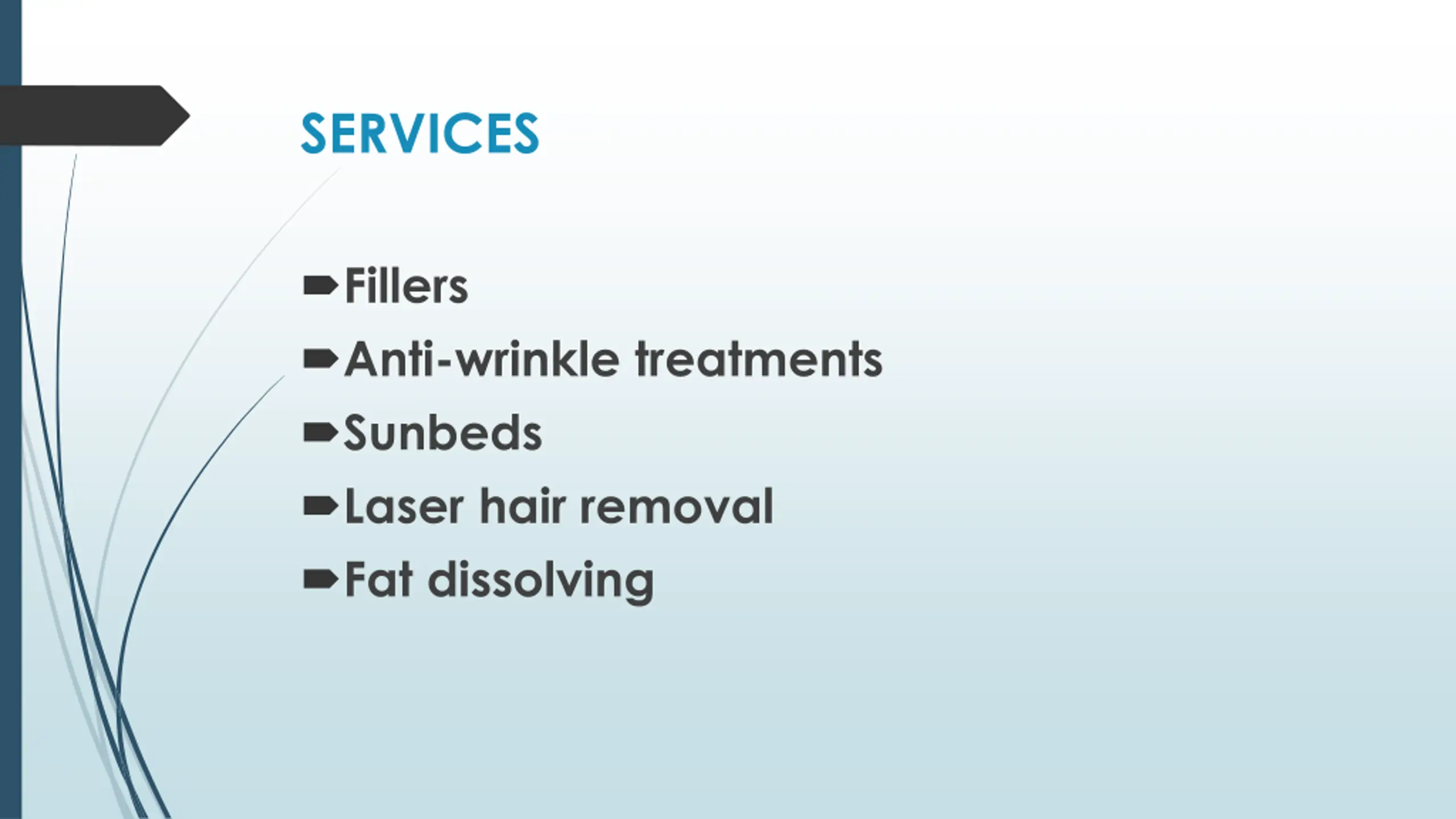 SERVICES

Fillers
Anti-wrinkle treatments
Sunbeds
Laser hair removal
Fat dissolving